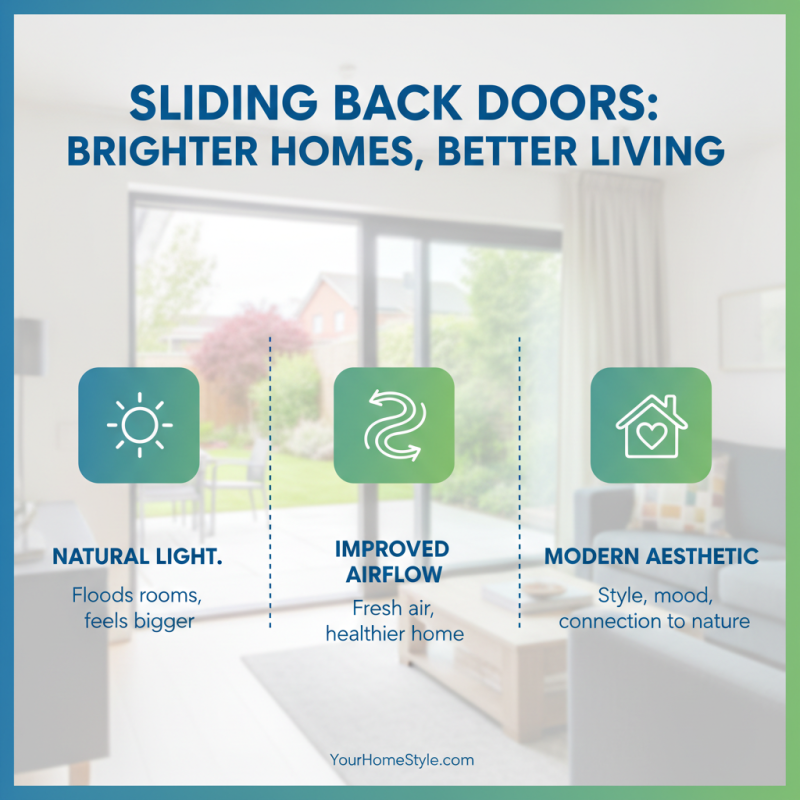 SLIDING BACK DOORS:
BRIGHTER HOMES, BETTER LIVING

NATURAL LIGHT.

Floods rooms, feels bigger

IMPROVED AIRFLOW

Fresh air, healthier home

MODERN AESTHETIC

Style, mood, connection to nature

YourHomeStyle.com